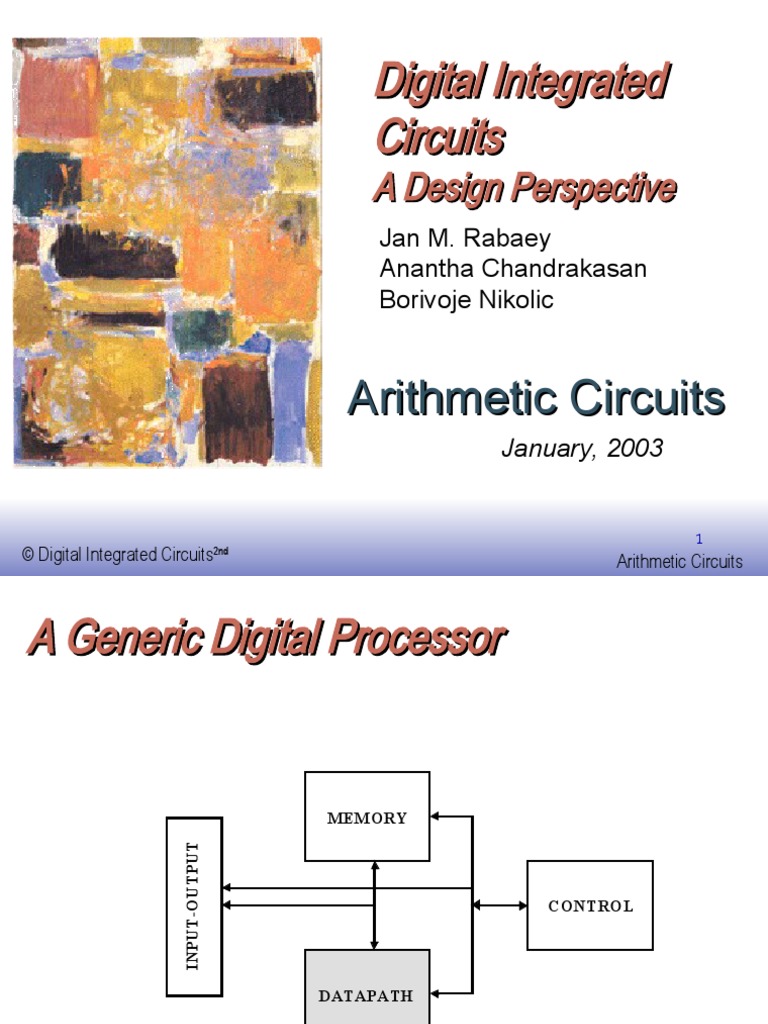 Digital Integrated Circuits
A Design Perspective

Jan M. Rabaey
Anantha Chandrakasan
Borivoje Nikolic

Arithmetic Circuits

January, 2003

© Digital Integrated Circuits$^{2nd}$

1

Arithmetic Circuits

A Generic Digital Processor

MEMORY

INPUT-OUTPUT

CONTROL

DATAPATH